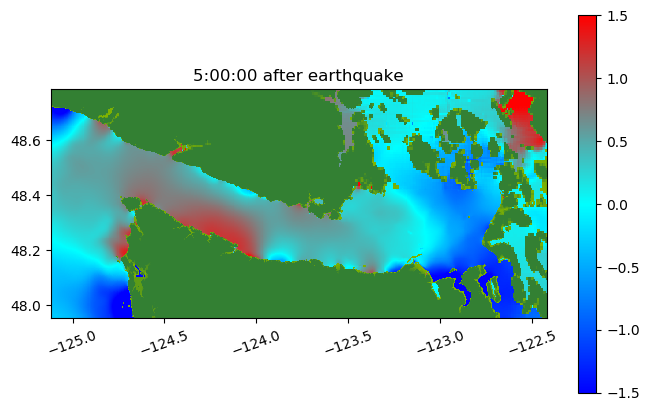 5:00:00 after earthquake

48.6
48.4
48.2
48.0

−125.0
−124.5
−124.0
−123.5
−123.0
−122.5

1.5
1.0
0.5
0.0
−0.5
−1.0
−1.5